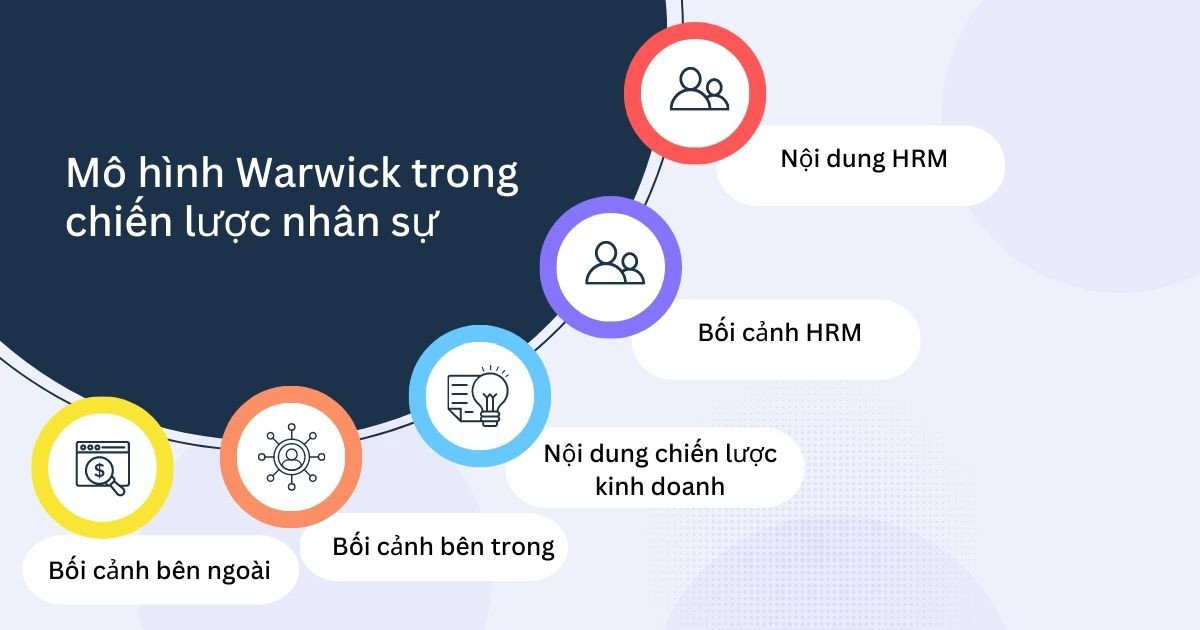 Mô hình Warwick trong chiến lược nhân sự

Nội dung HRM

Bối cảnh HRM

Nội dung chiến lược kinh doanh

Bối cảnh bên trong

Bối cảnh bên ngoài